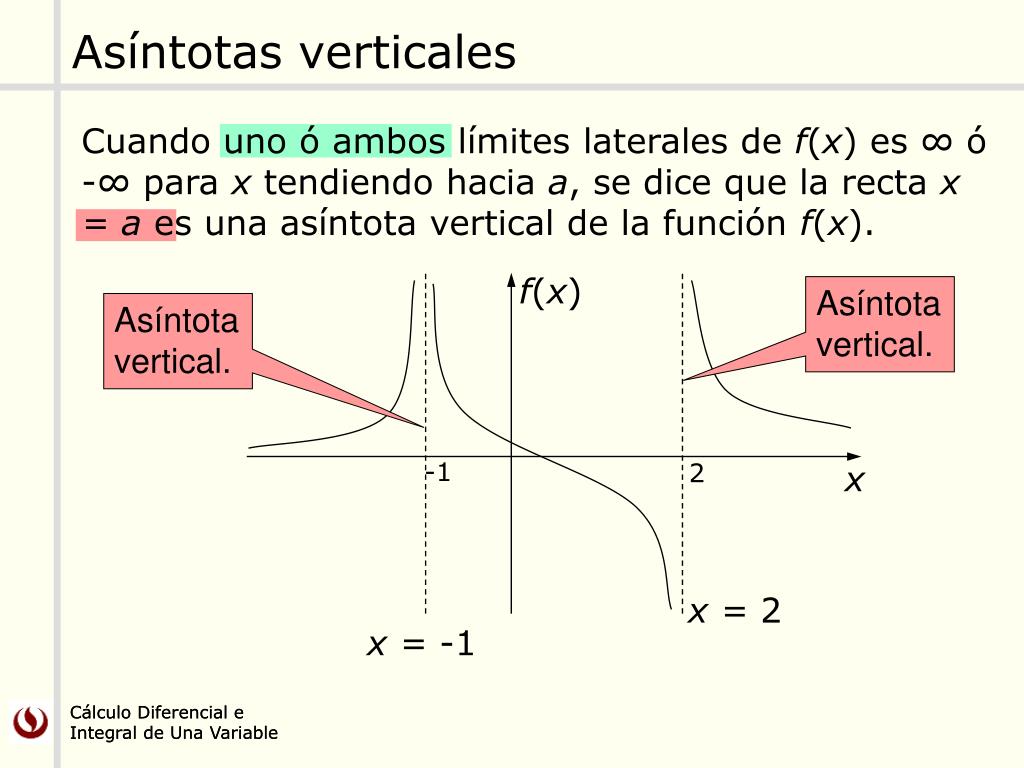 Asíntotas verticales

Cuando uno ó ambos límites laterales de $f(x)$ es $\infty$ ó $-\infty$ para $x$ tendiendo hacia $a$, se dice que la recta $x = a$ es una asíntota vertical de la función $f(x)$.

Asíntota vertical.

$f(x)$

Asíntota vertical.

-1

2

$x$

$x = 2$

$x = -1$

Cálculo Diferencial e Integral de Una Variable